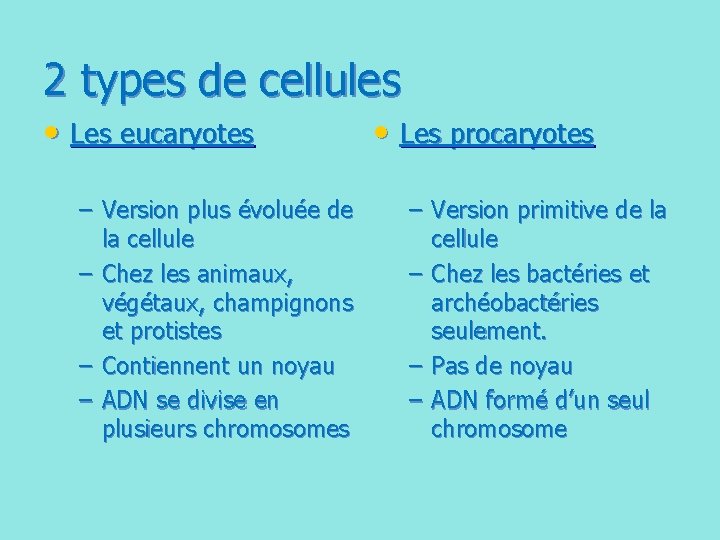 2 types de cellules

• Les eucaryotes

– Version plus évoluée de la cellule
– Chez les animaux, végétaux, champignons et protistes
– Contiennent un noyau
– ADN se divise en plusieurs chromosomes

• Les procaryotes

– Version primitive de la cellule
– Chez les bactéries et archéobactéries seulement.
– Pas de noyau
– ADN formé d'un seul chromosome